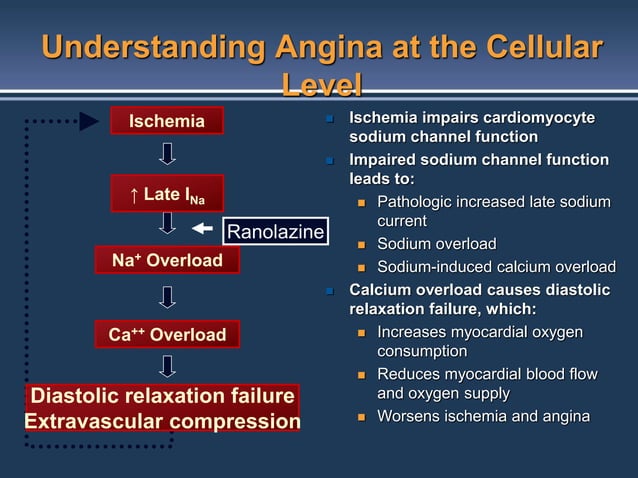 Understanding Angina at the Cellular Level

Ischemia

↑ Late $I_{Na}$

Ranolazine

$Na^+$ Overload

$Ca^{++}$ Overload

Diastolic relaxation failure
Extravascular compression

- Ischemia impairs cardiomyocyte sodium channel function
- Impaired sodium channel function leads to:
  - Pathologic increased late sodium current
  - Sodium overload
  - Sodium-induced calcium overload
- Calcium overload causes diastolic relaxation failure, which:
  - Increases myocardial oxygen consumption
  - Reduces myocardial blood flow and oxygen supply
  - Worsens ischemia and angina